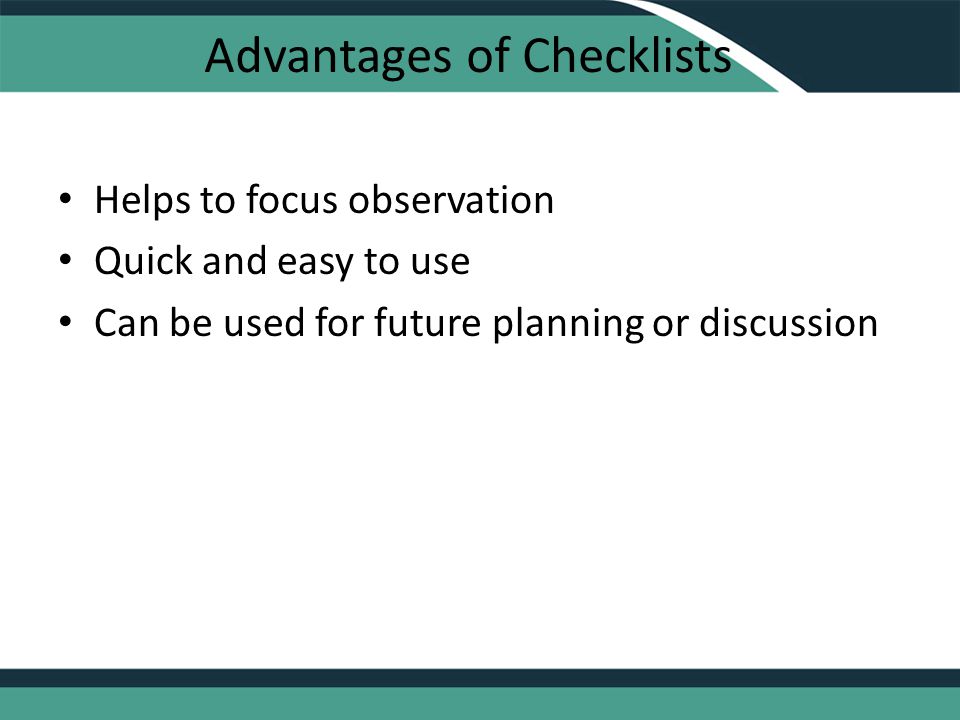 Advantages of Checklists

• Helps to focus observation
• Quick and easy to use
• Can be used for future planning or discussion